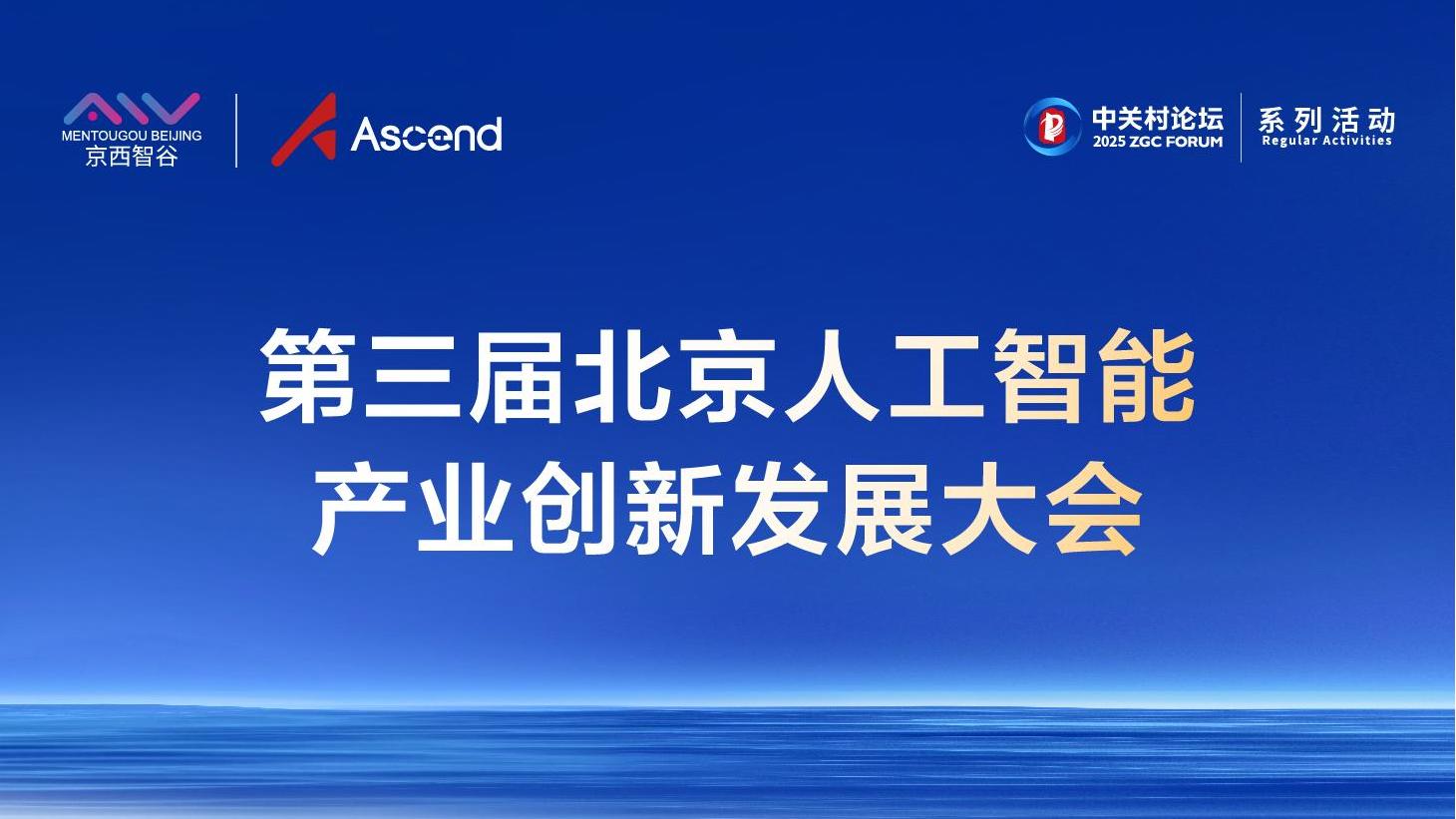 MENTOUGOU BEIJING
京西智谷

Ascend

中关村论坛
2025 ZGC FORUM

系列活动
Regular Activities

第三届北京人工智能
产业创新发展大会